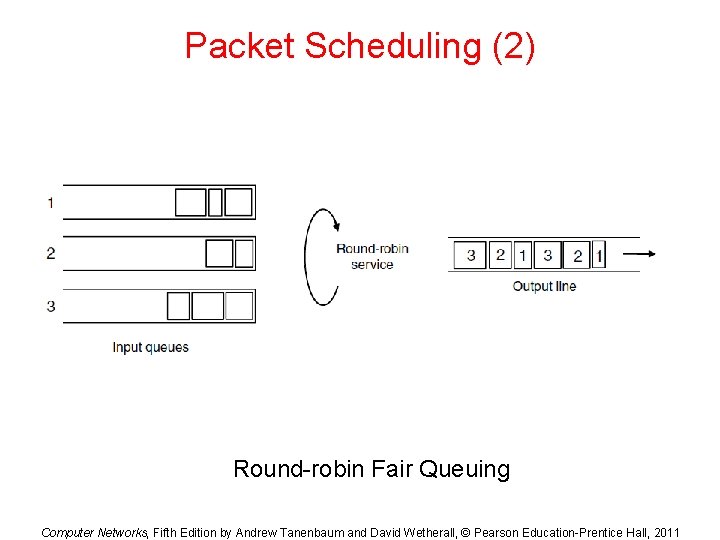 Packet Scheduling (2)

1

2

3

Input queues

Round-robin service

3 2 1 3 2 1

Output line

Round-robin Fair Queuing

Computer Networks, Fifth Edition by Andrew Tanenbaum and David Wetherall, © Pearson Education-Prentice Hall, 2011